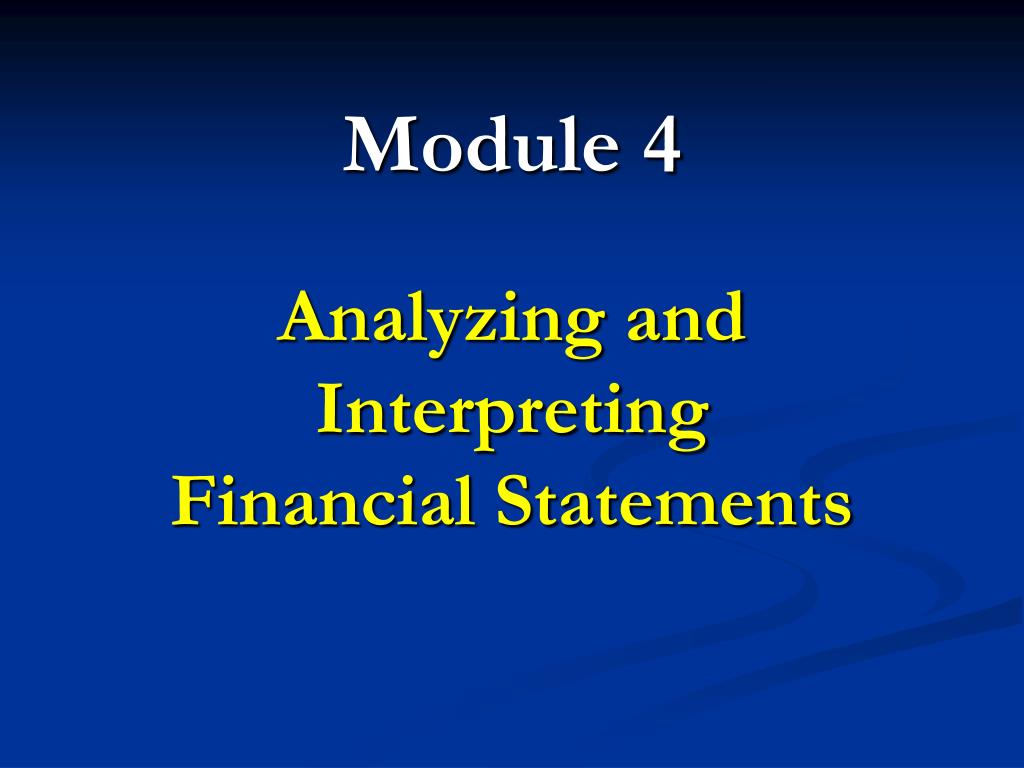 Module 4

Analyzing and Interpreting Financial Statements